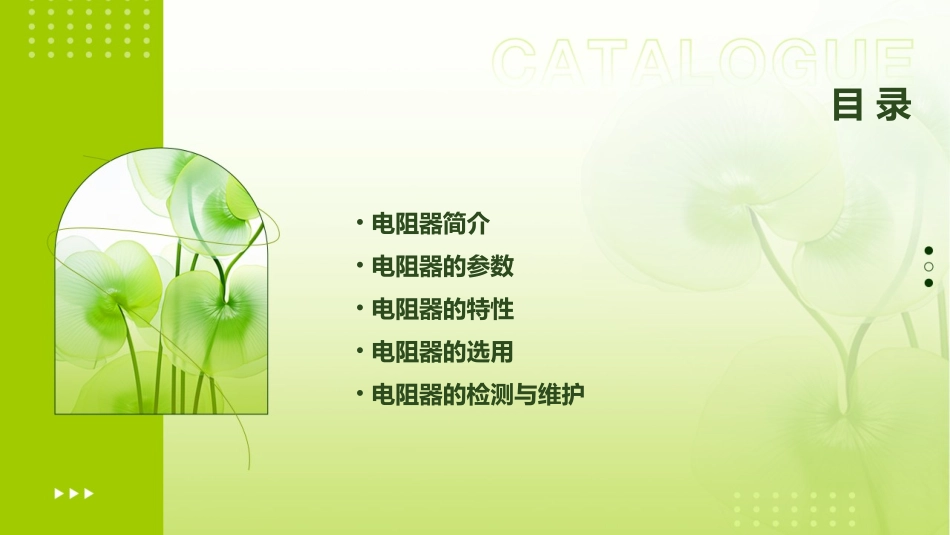 CATALOGUE
目录

· 电阻器简介
· 电阻器的参数
· 电阻器的特性
· 电阻器的选用
· 电阻器的检测与维护